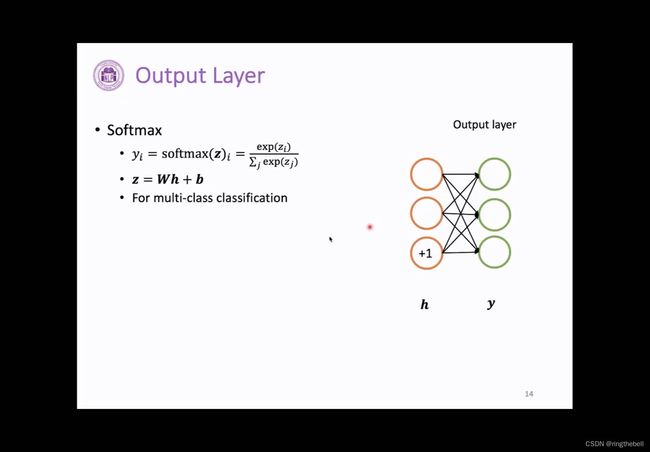 Output Layer

• Softmax
  • $y_i = \text{softmax}(\boldsymbol{z})_i = \frac{\exp(z_i)}{\sum_j \exp(z_j)}$
  • $\boldsymbol{z} = \boldsymbol{W}\boldsymbol{h} + \boldsymbol{b}$
  • For multi-class classification

Output layer

+1

$\boldsymbol{h}$

$\boldsymbol{y}$

14

CSDN @ringthebell